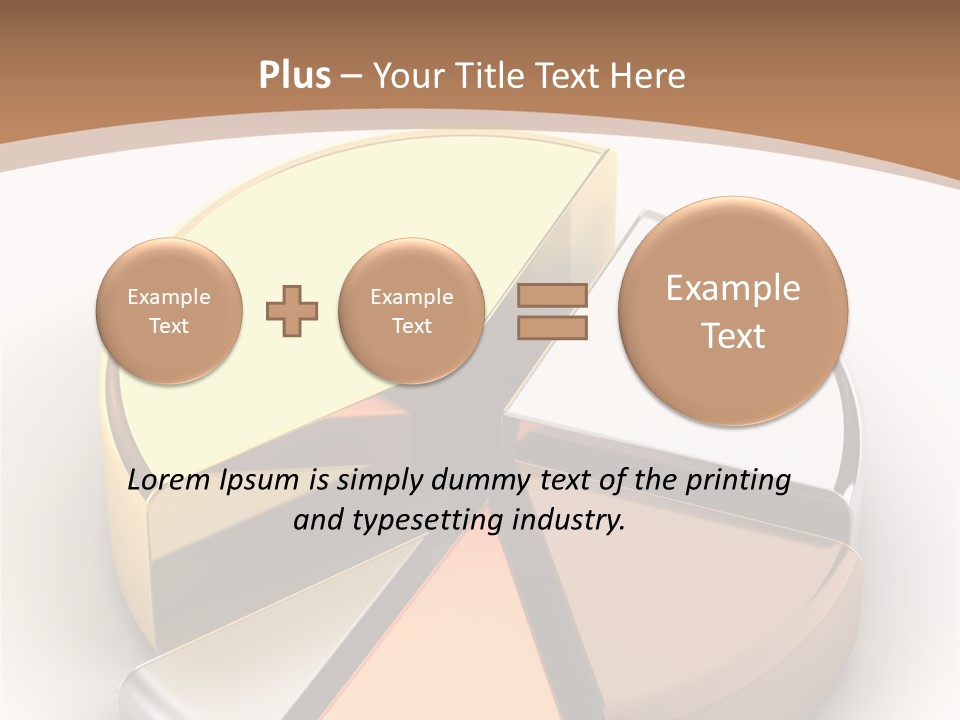 Plus – Your Title Text Here

Example Text

Example Text

Example Text

Lorem Ipsum is simply dummy text of the printing and typesetting industry.